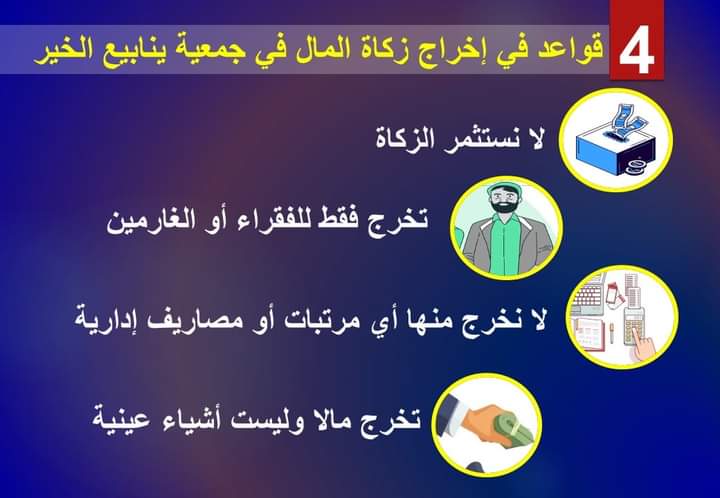 4 قواعد في إخراج زكاة المال في جمعية ينابيع الخير

لا نستثمر الزكاة

تخرج فقط للفقراء أو الغارمين

لا نخرج منها أي مرتبات أو مصاريف إدارية

تخرج مالا وليست أشياء عينية